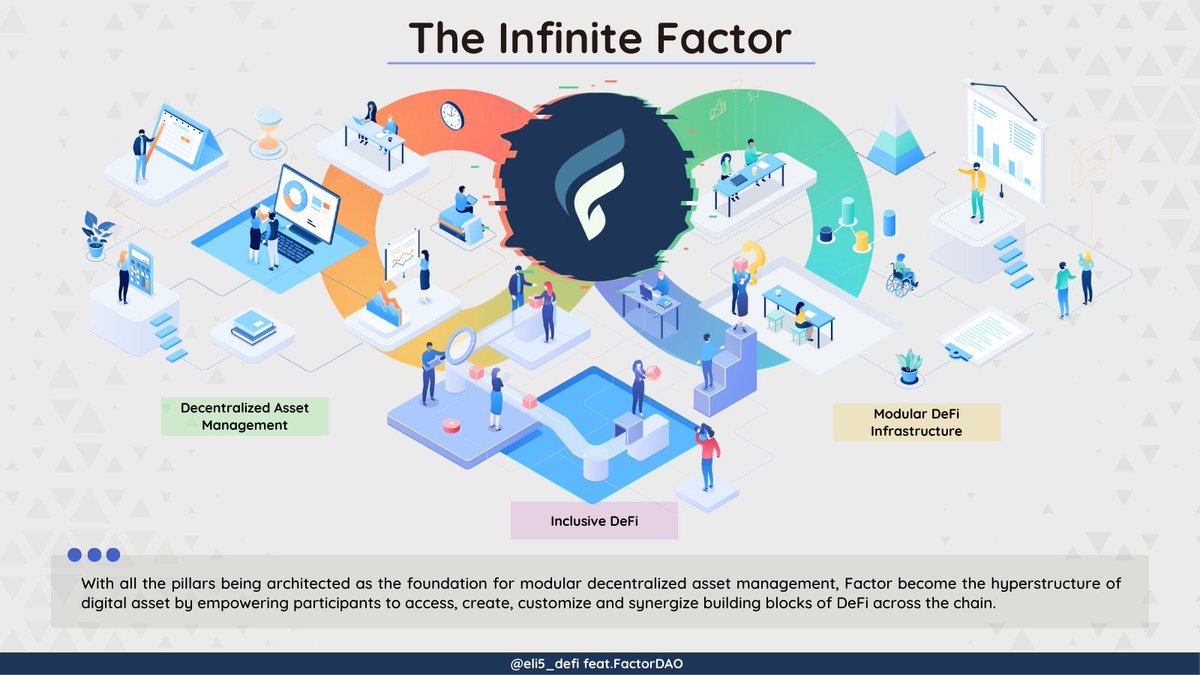 The Infinite Factor

Decentralized Asset Management

Modular DeFi Infrastructure

Inclusive DeFi

With all the pillars being architected as the foundation for modular decentralized asset management, Factor become the hyperstructure of digital asset by empowering participants to access, create, customize and synergize building blocks of DeFi across the chain.

@eli5_defi feat.FactorDAO